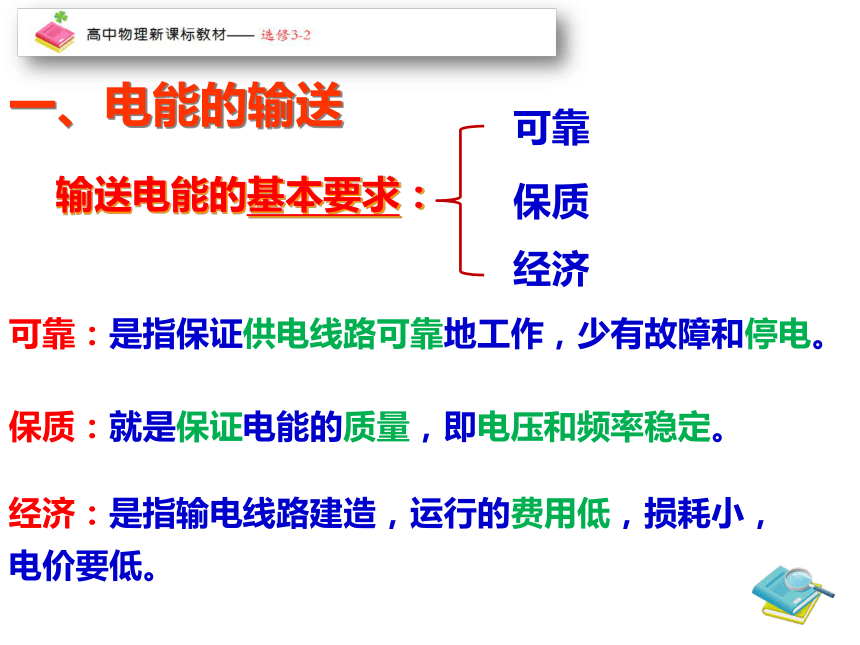 高中物理新课标教材—— 选修3-2

一、电能的输送

输送电能的基本要求：

可靠

保质

经济

可靠：是指保证供电线路可靠地工作，少有故障和停电。

保质：就是保证电能的质量，即电压和频率稳定。

经济：是指输电线路建造，运行的费用低，损耗小，电价要低。